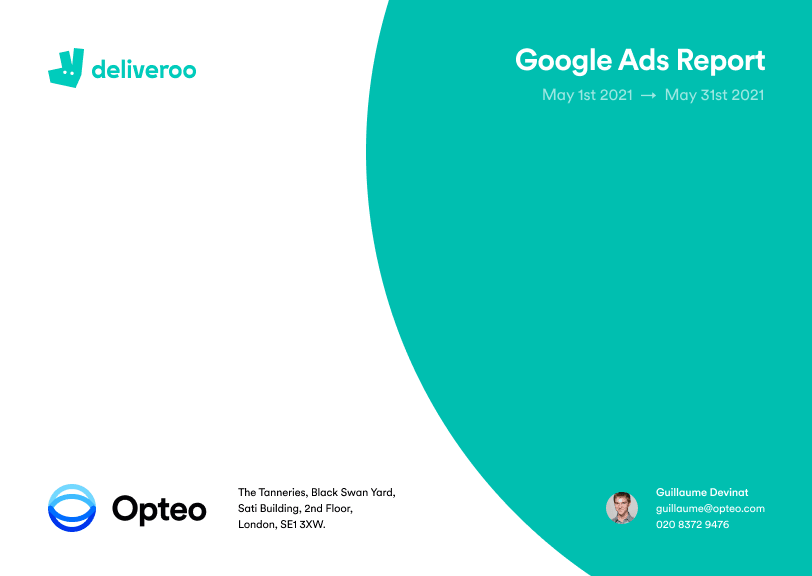 deliveroo

Google Ads Report

May 1st 2021 → May 31st 2021

Opteo

The Tanneries, Black Swan Yard,
Sati Building, 2nd Floor,
London, SE1 3XW.

Guillaume Devinat
guillaume@opteo.com
020 8372 9476